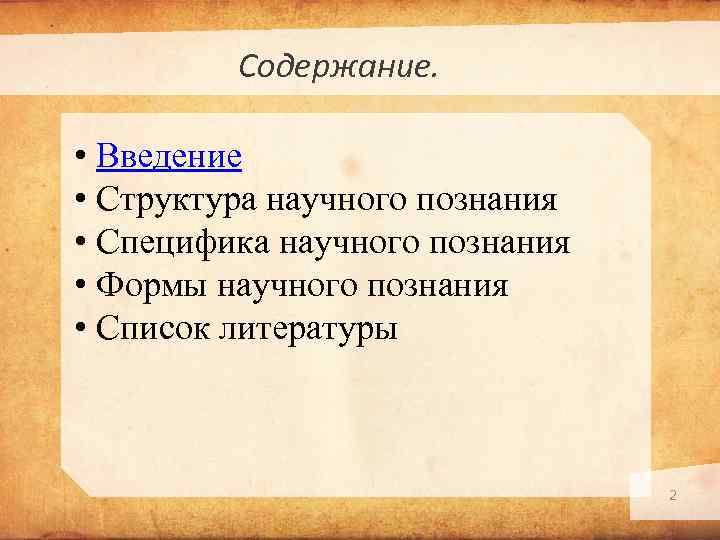 Содержание.

• Введение
• Структура научного познания
• Специфика научного познания
• Формы научного познания
• Список литературы

2